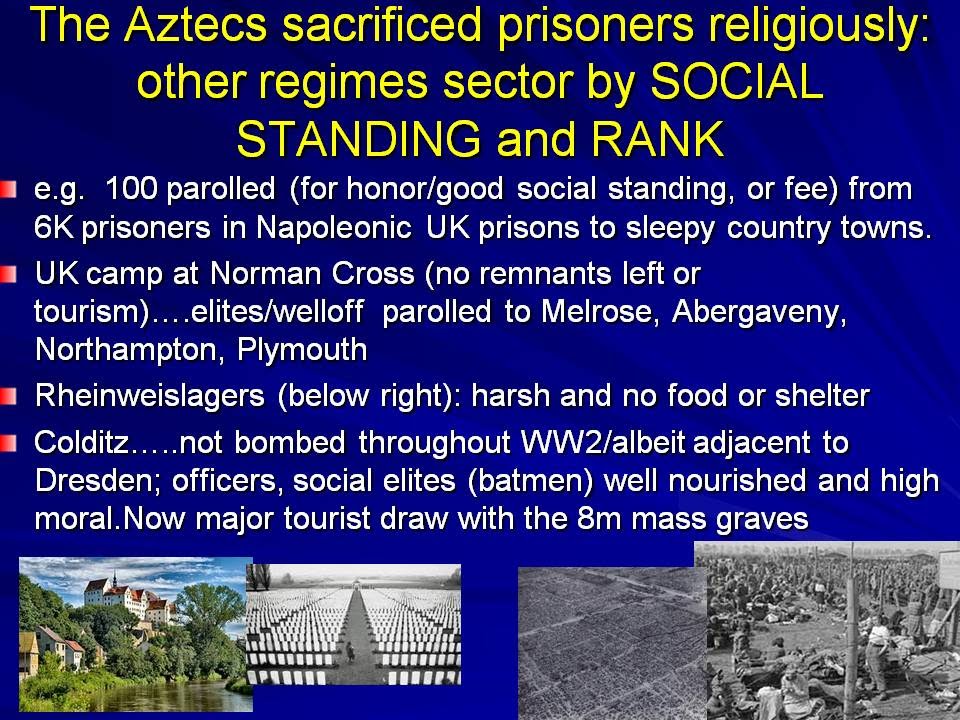 The Aztecs sacrificed prisoners religiously: other regimes sector by SOCIAL STANDING and RANK

e.g. 100 parolled (for honor/good social standing, or fee) from 6K prisoners in Napoleonic UK prisons to sleepy country towns.

UK camp at Norman Cross (no remnants left or tourism)….elites/welloff parolled to Melrose, Abergaveny, Northampton, Plymouth

Rheinweislagers (below right): harsh and no food or shelter

Colditz…..not bombed throughout WW2/albeit adjacent to Dresden; officers, social elites (batmen) well nourished and high moral.Now major tourist draw with the 8m mass graves